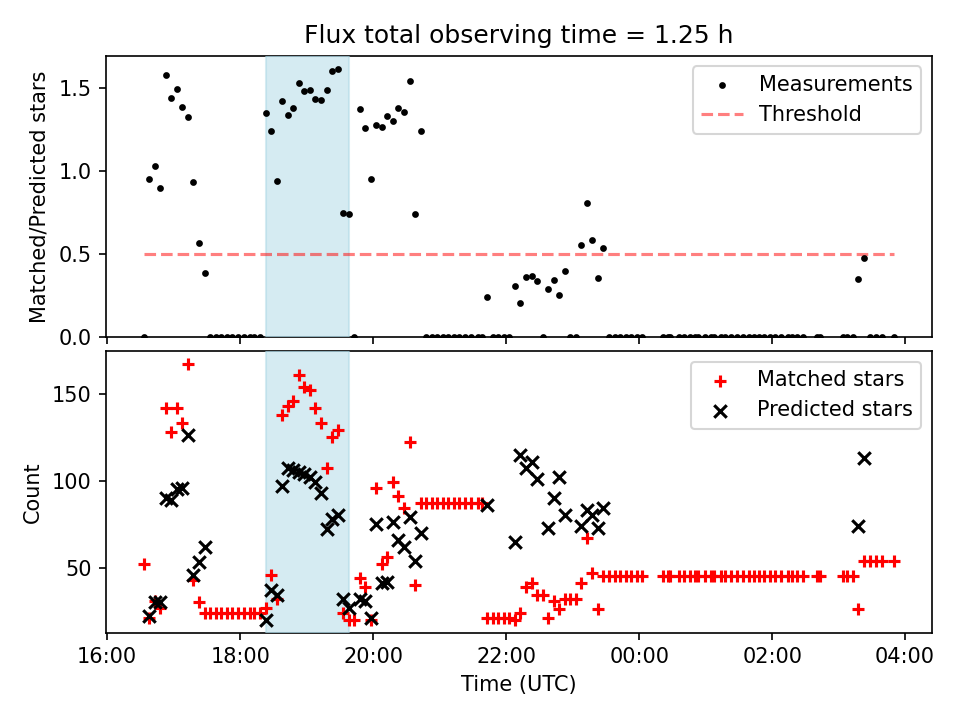 Flux total observing time = 1.25 h

Matched/Predicted stars

1.5
1.0
0.5
0.0

Measurements
Threshold

Count

150
100
50

Matched stars
Predicted stars

16:00
18:00
20:00
22:00
00:00
02:00
04:00

Time (UTC)